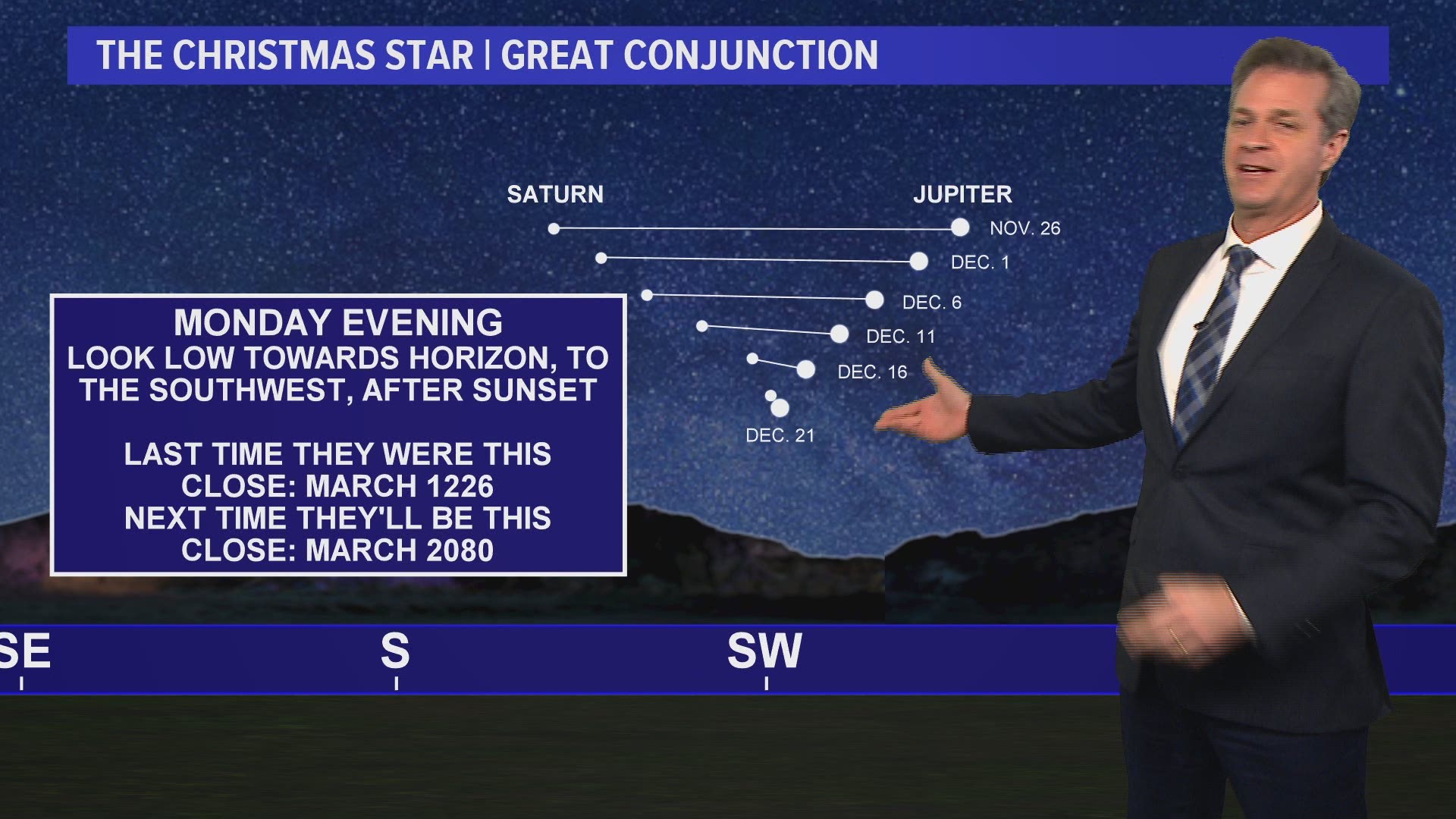 THE CHRISTMAS STAR | GREAT CONJUNCTION

SATURN

JUPITER

NOV. 26

DEC. 1

DEC. 6

DEC. 11

DEC. 16

DEC. 21

MONDAY EVENING
LOOK LOW TOWARDS HORIZON, TO THE SOUTHWEST, AFTER SUNSET

LAST TIME THEY WERE THIS CLOSE: MARCH 1226
NEXT TIME THEY'LL BE THIS CLOSE: MARCH 2080

SE

S

SW